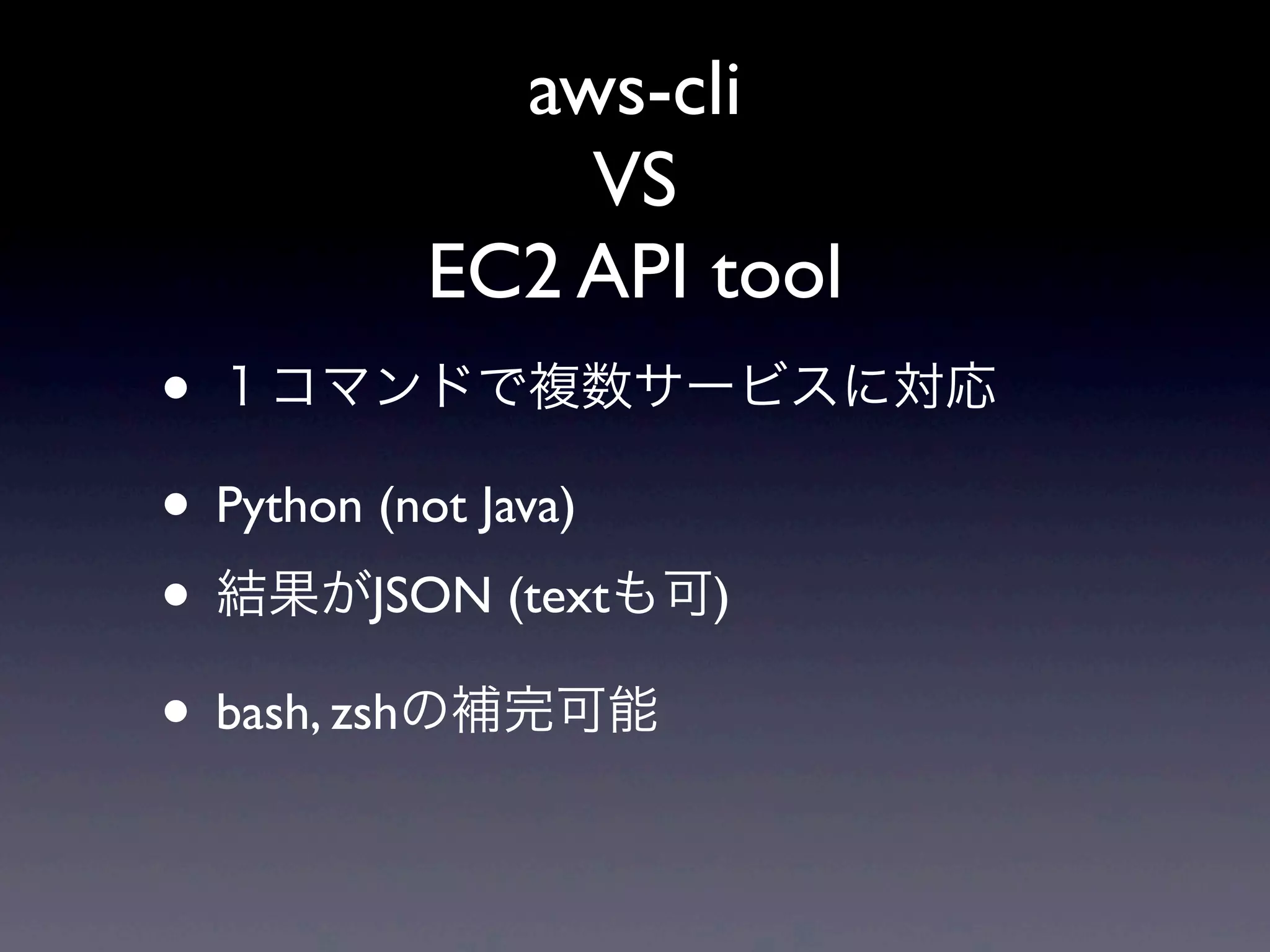 aws-cli
VS
EC2 API tool

• １コマンドで複数サービスに対応

• Python (not Java)

• 結果がJSON (textも可)

• bash, zshの補完可能